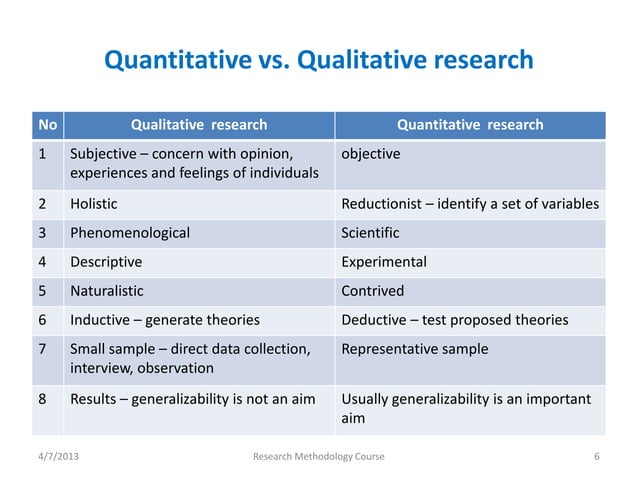 Quantitative vs. Qualitative research

| No | Qualitative research | Quantitative research |
|---|---|---|
| 1 | Subjective – concern with opinion, experiences and feelings of individuals | objective |
| 2 | Holistic | Reductionist – identify a set of variables |
| 3 | Phenomenological | Scientific |
| 4 | Descriptive | Experimental |
| 5 | Naturalistic | Contrived |
| 6 | Inductive – generate theories | Deductive – test proposed theories |
| 7 | Small sample – direct data collection, interview, observation | Representative sample |
| 8 | Results – generalizability is not an aim | Usually generalizability is an important aim |

4/7/2013 Research Methodology Course 6